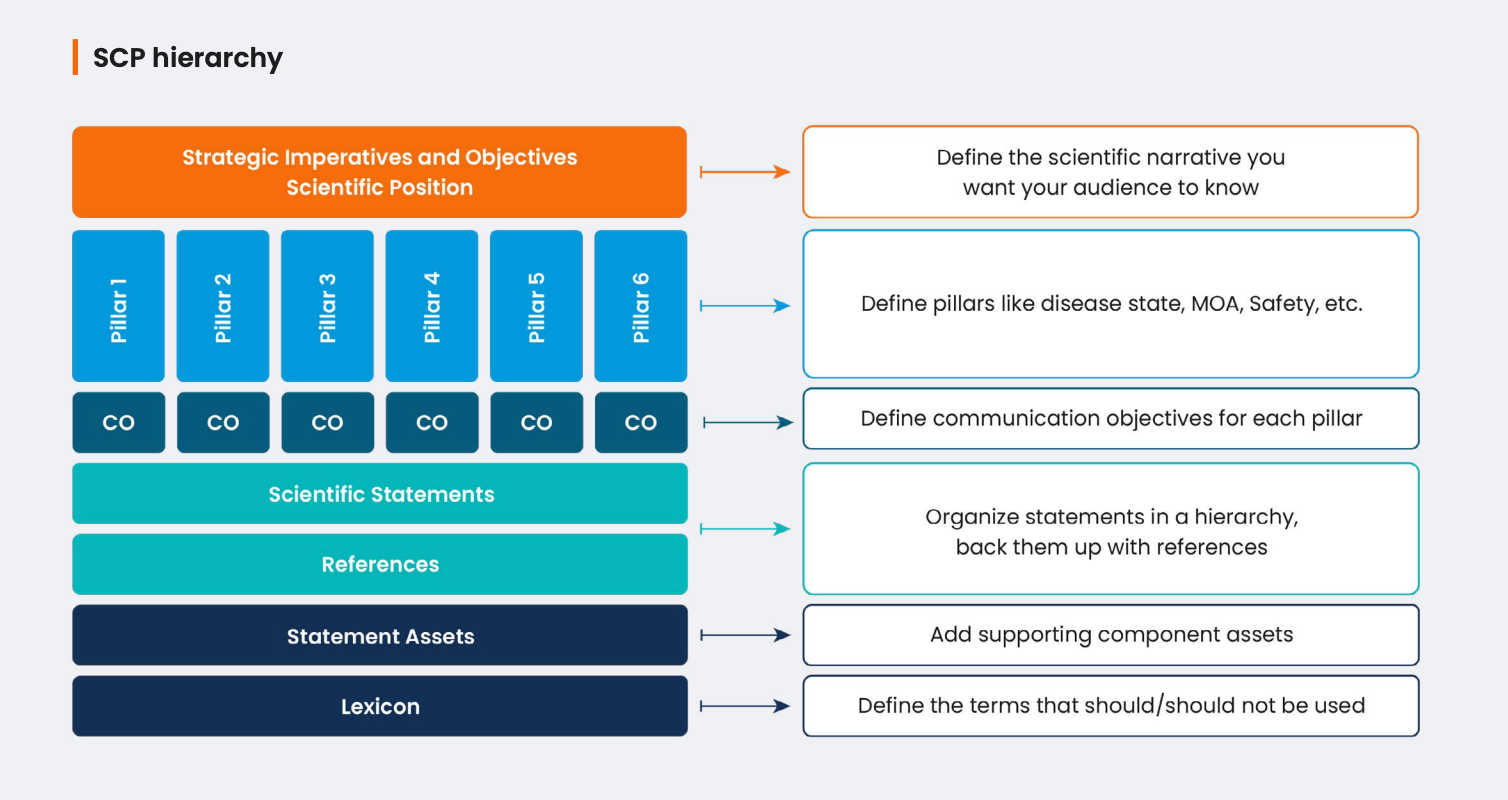 SCP hierarchy

Strategic Imperatives and Objectives
Scientific Position

Define the scientific narrative you want your audience to know

Pillar 1

Pillar 2

Pillar 3

Pillar 4

Pillar 5

Pillar 6

Define pillars like disease state, MOA, Safety, etc.

CO

CO

CO

CO

CO

CO

Define communication objectives for each pillar

Scientific Statements

References

Organize statements in a hierarchy, back them up with references

Statement Assets

Add supporting component assets

Lexicon

Define the terms that should/should not be used